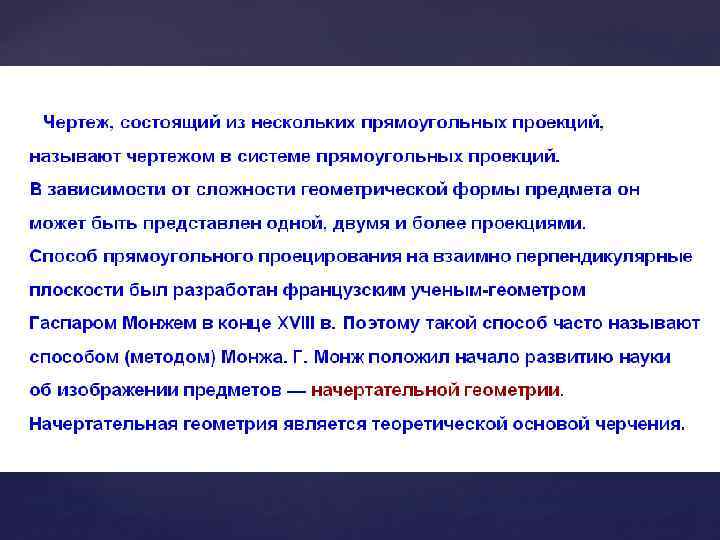 Чертеж, состоящий из нескольких прямоугольных проекций, называют чертежом в системе прямоугольных проекций.
В зависимости от сложности геометрической формы предмета он может быть представлен одной, двумя и более проекциями.
Способ прямоугольного проецирования на взаимно перпендикулярные плоскости был разработан французским ученым-геометром Гаспаром Монжем в конце XVIII в. Поэтому такой способ часто называют способом (методом) Монжа. Г. Монж положил начало развитию науки об изображении предметов — начертательной геометрии.
Начертательная геометрия является теоретической основой черчения.